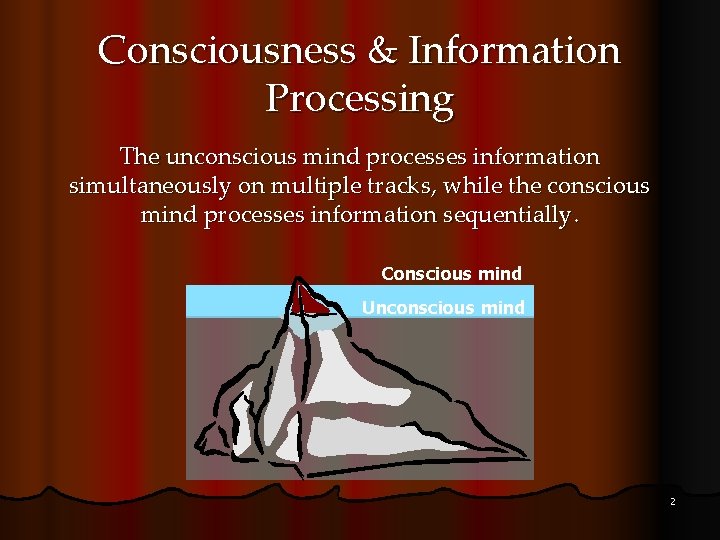 Consciousness & Information Processing

The unconscious mind processes information simultaneously on multiple tracks, while the conscious mind processes information sequentially.

Conscious mind

Unconscious mind

2